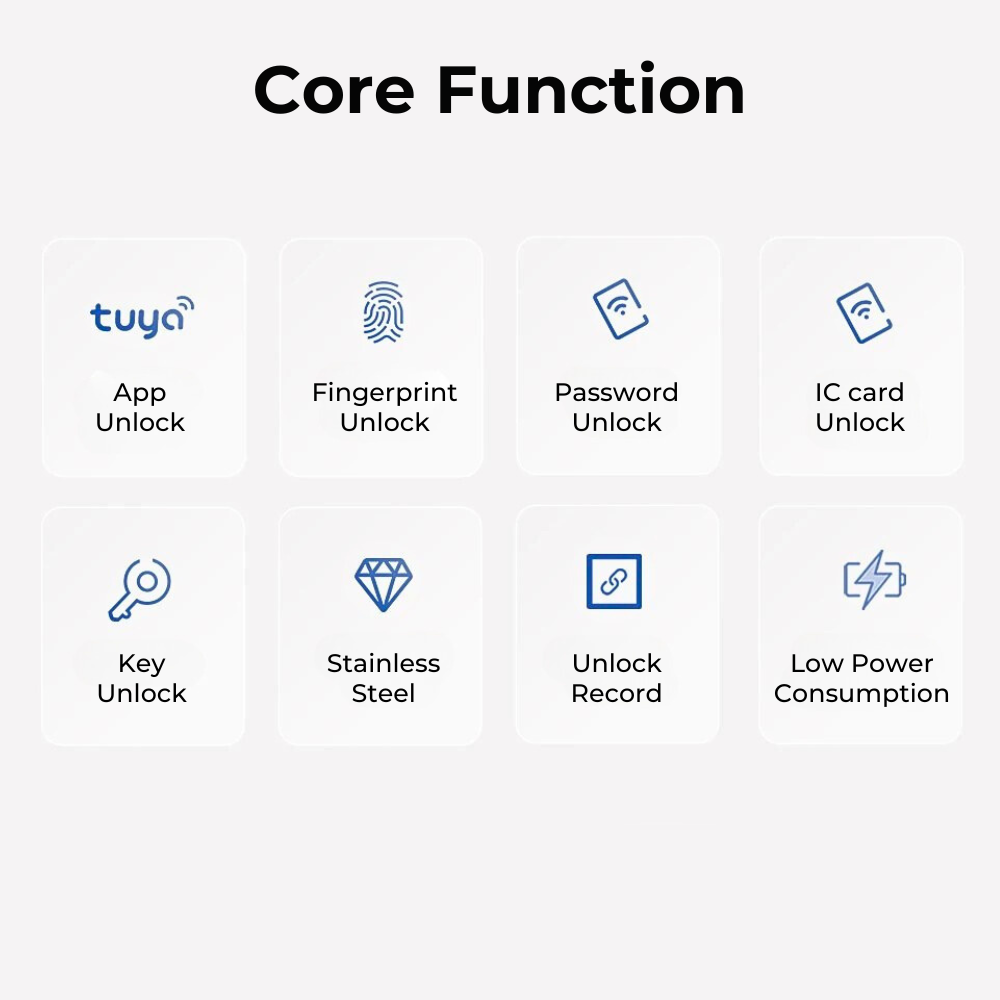 Core Function

tuya

App Unlock

Fingerprint Unlock

Password Unlock

IC card Unlock

Key Unlock

Stainless Steel

Unlock Record

Low Power Consumption